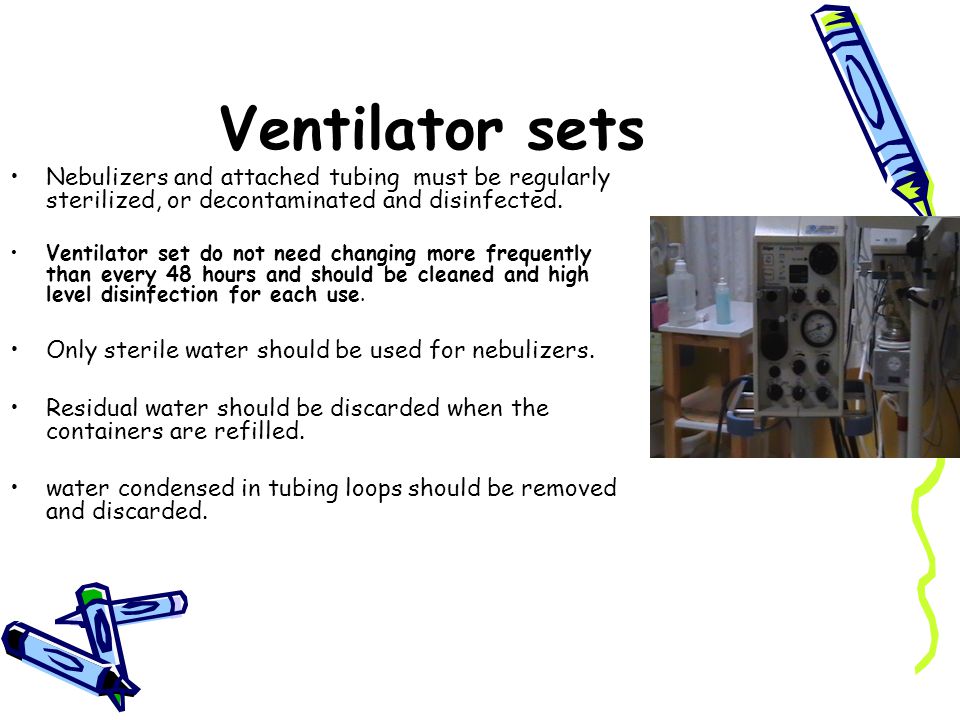 Ventilator sets

• Nebulizers and attached tubing must be regularly sterilized, or decontaminated and disinfected.

• Ventilator set do not need changing more frequently than every 48 hours and should be cleaned and high level disinfection for each use.

• Only sterile water should be used for nebulizers.

• Residual water should be discarded when the containers are refilled.

• water condensed in tubing loops should be removed and discarded.